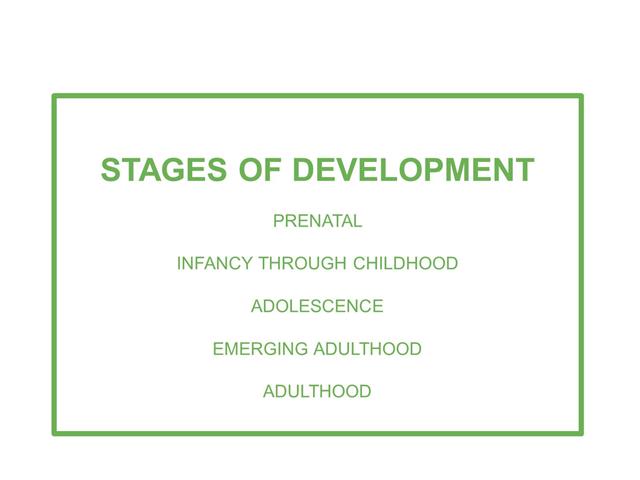 STAGES OF DEVELOPMENT

PRENATAL

INFANCY THROUGH CHILDHOOD

ADOLESCENCE

EMERGING ADULTHOOD

ADULTHOOD